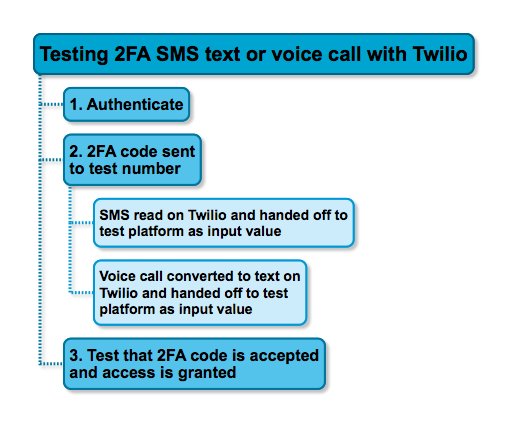 Testing 2FA SMS text or voice call with Twilio

1. Authenticate

2. 2FA code sent to test number

SMS read on Twilio and handed off to test platform as input value

Voice call converted to text on Twilio and handed off to test platform as input value

3. Test that 2FA code is accepted and access is granted